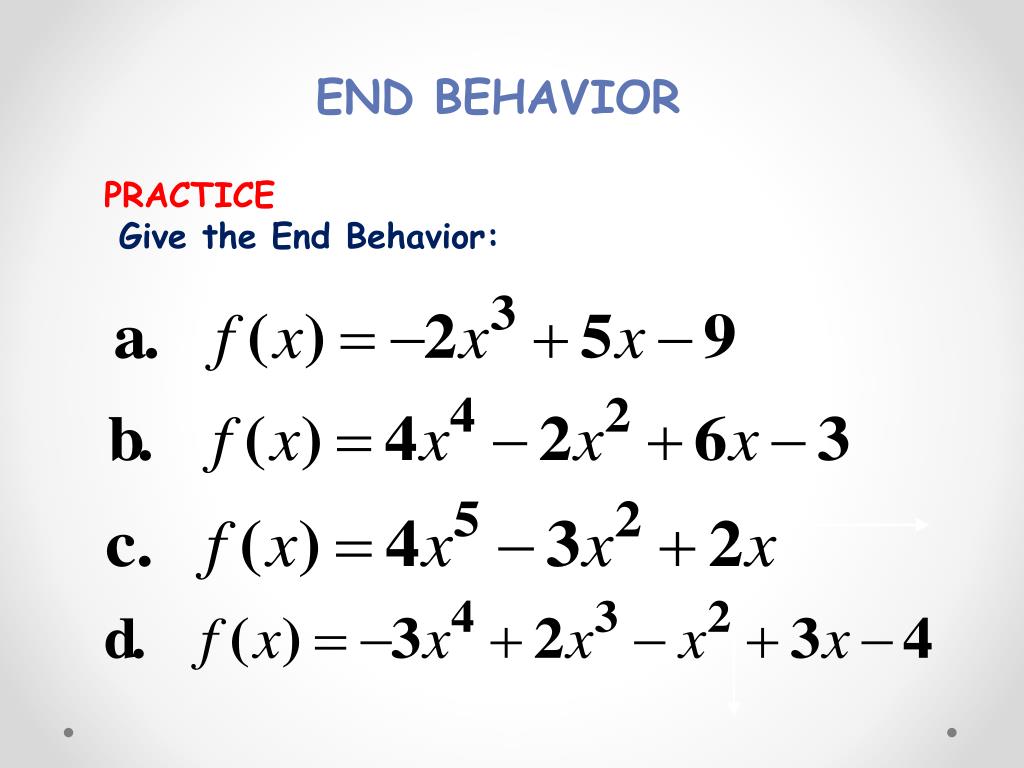 END BEHAVIOR

PRACTICE
Give the End Behavior:

a. $f(x) = -2x^3 + 5x - 9$

b. $f(x) = 4x^4 - 2x^2 + 6x - 3$

c. $f(x) = 4x^5 - 3x^2 + 2x$

d. $f(x) = -3x^4 + 2x^3 - x^2 + 3x - 4$